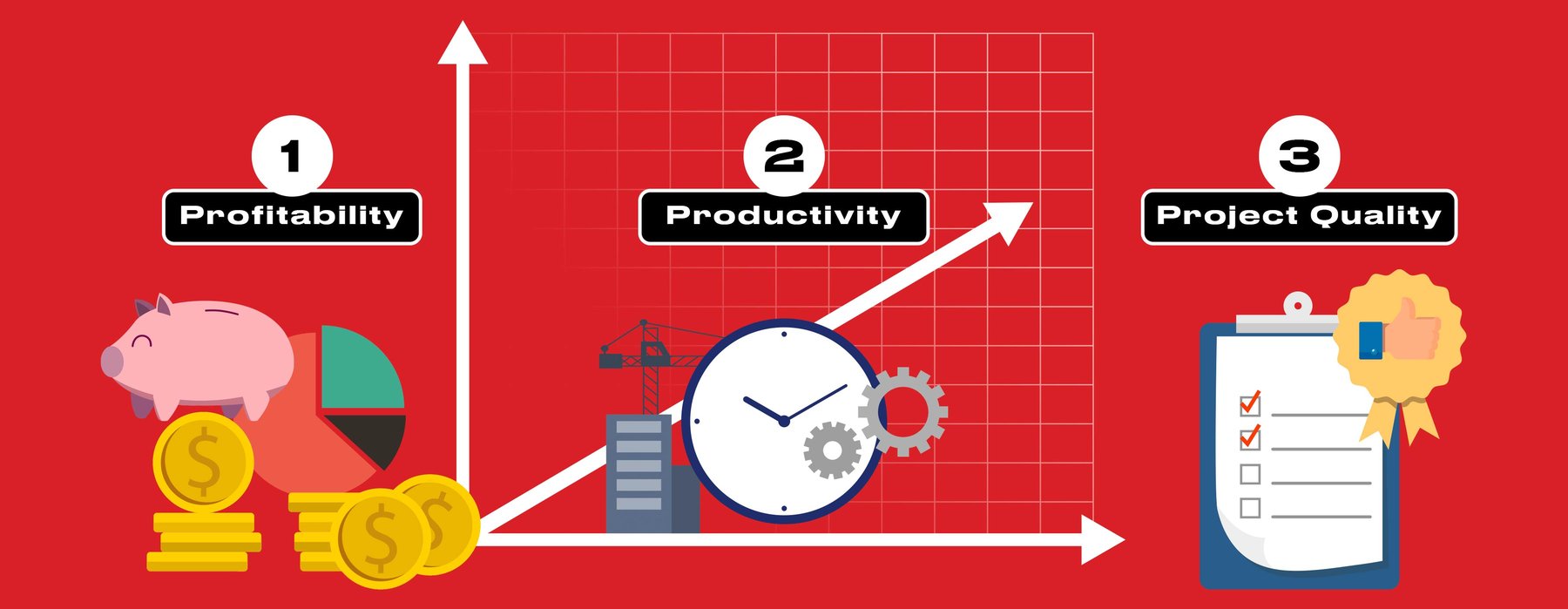 1
Profitability

2
Productivity

3
Project Quality

$
$
$